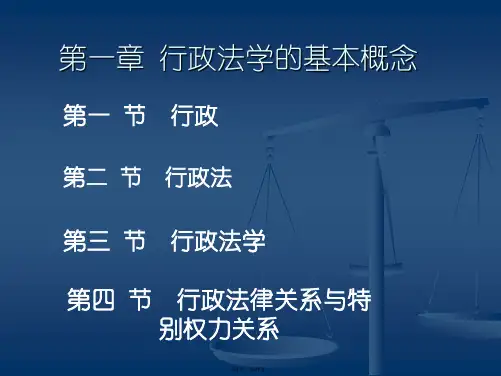 第一章 行政法学的基本概念

第一 节 行政

第二 节 行政法

第三 节 行政法学

第四 节 行政法律关系与特别权力关系